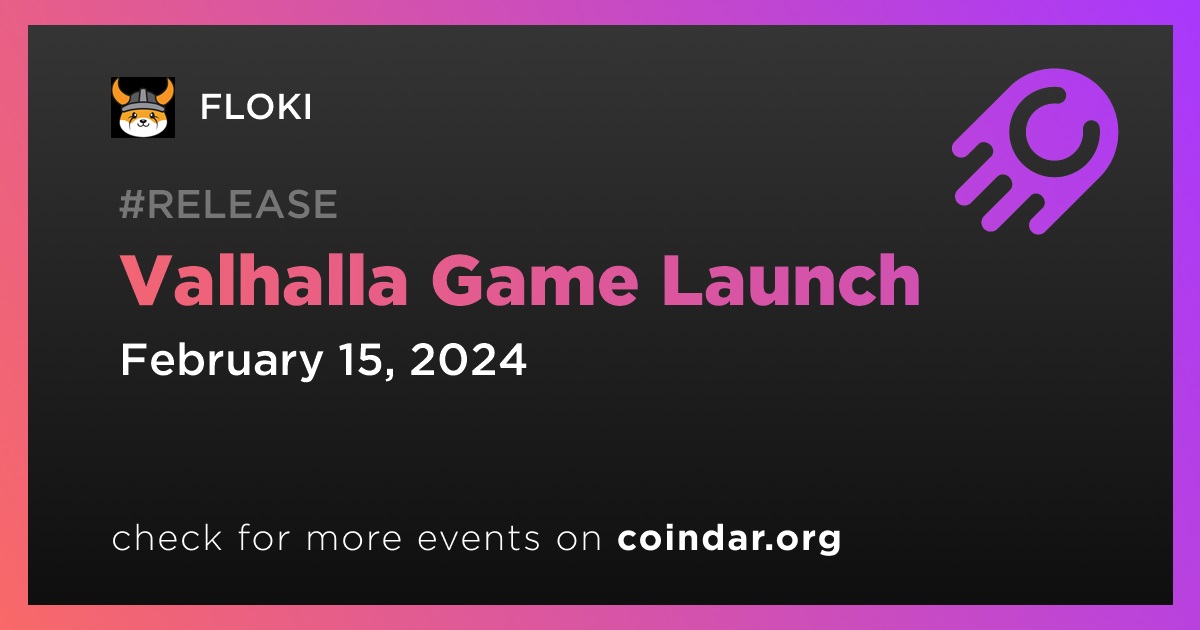 FLOKI

#RELEASE

Valhalla Game Launch

February 15, 2024

check for more events on coindar.org